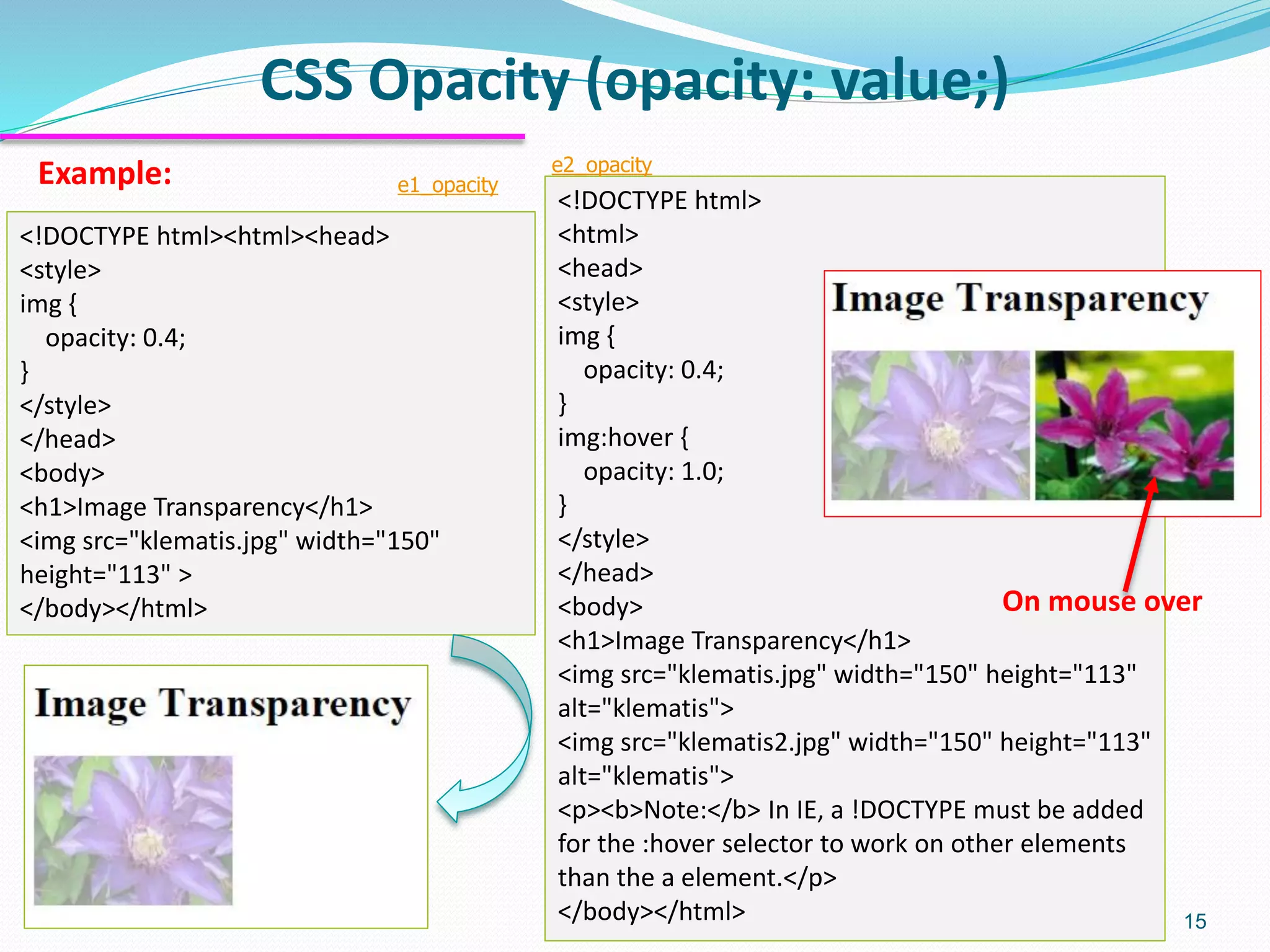 CSS Opacity (opacity: value;)

Example:

e1_opacity

<!DOCTYPE html><html><head>
<style>
img {
opacity: 0.4;
}
</style>
</head>
<body>
<h1>Image Transparency</h1>
<img src="klematis.jpg" width="150" height="113" >
</body></html>

Image Transparency

e2_opacity

<!DOCTYPE html>
<html>
<head>
<style>
img {
opacity: 0.4;
}
img:hover {
opacity: 1.0;
}
</style>
</head>
<body>
<h1>Image Transparency</h1>
<img src="klematis.jpg" width="150" height="113" alt="klematis">
<img src="klematis2.jpg" width="150" height="113" alt="klematis">
<p><b>Note:</b> In IE, a !DOCTYPE must be added for the :hover selector to work on other elements than the a element.</p>
</body></html>

Image Transparency

On mouse over

15